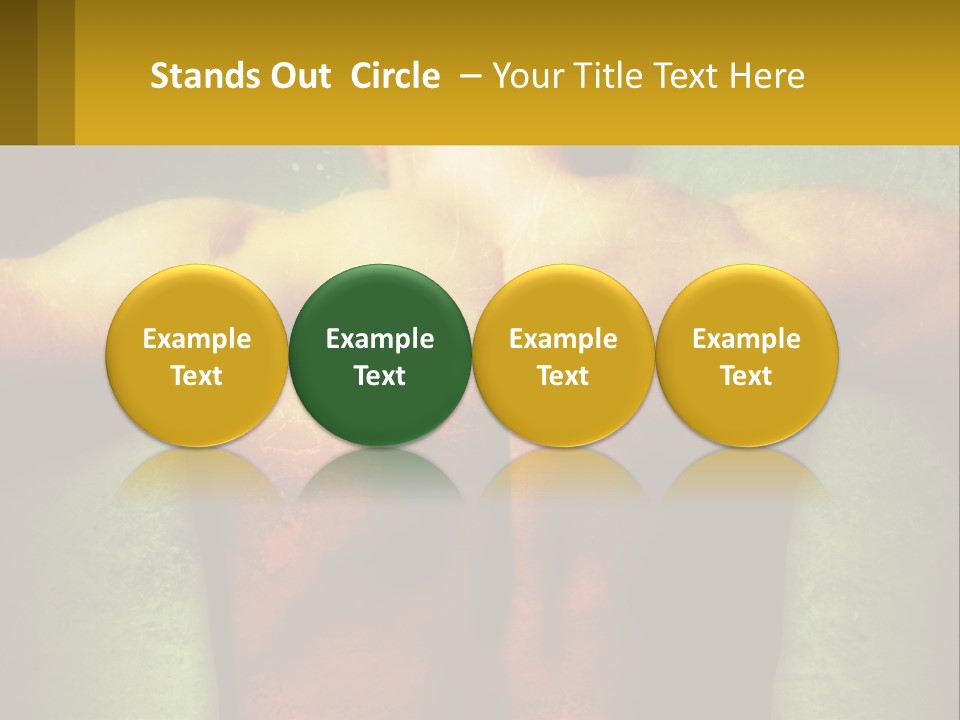 Stands Out Circle – Your Title Text Here

Example Text

Example Text

Example Text

Example Text